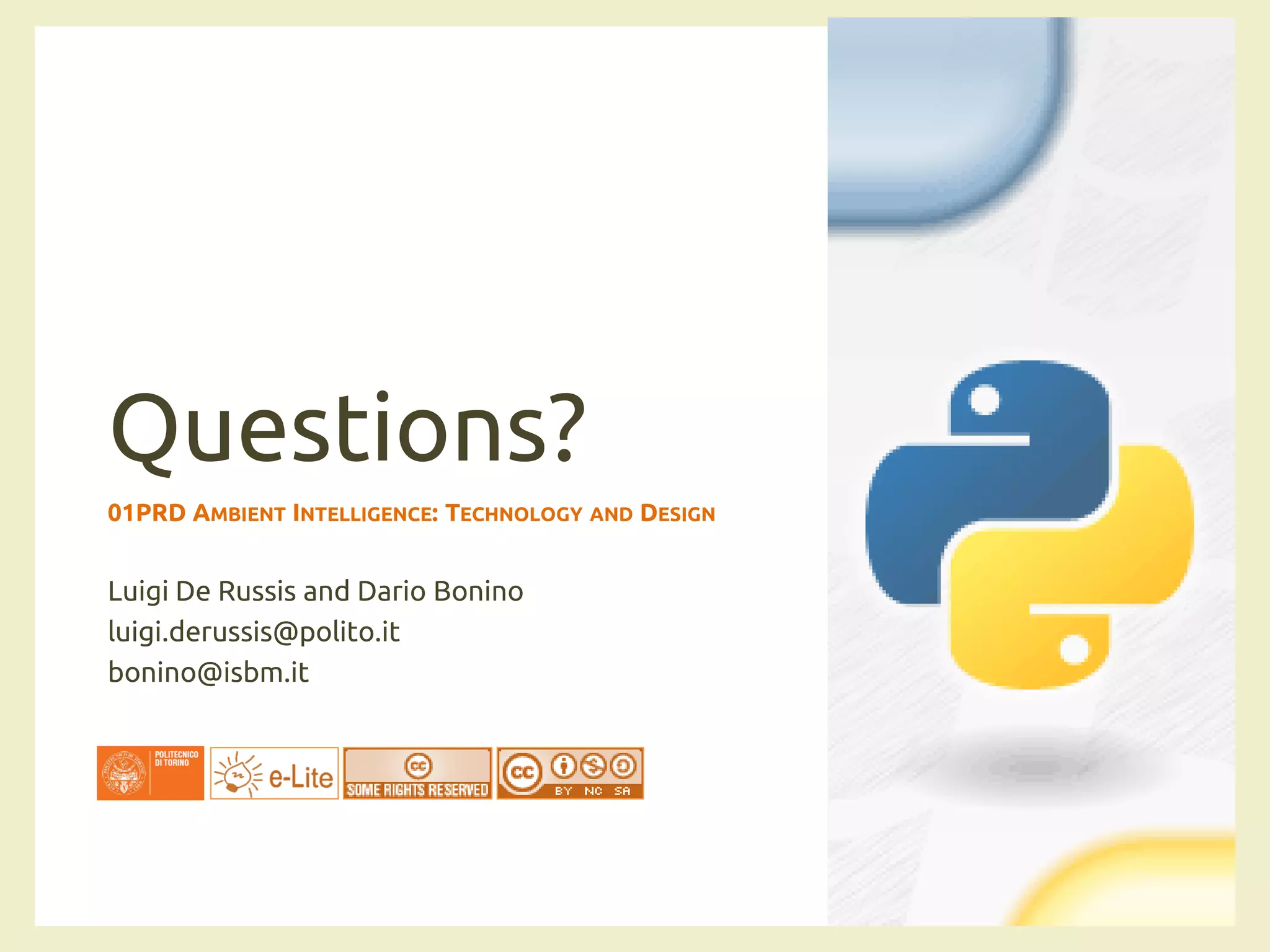 Questions?

01PRD AMBIENT INTELLIGENCE: TECHNOLOGY AND DESIGN

Luigi De Russis and Dario Bonino
luigi.derussis@polito.it
bonino@isbm.it

POLITECNICO DI TORINO

e-Lite

cc SOME RIGHTS RESERVED

cc BY NC SA